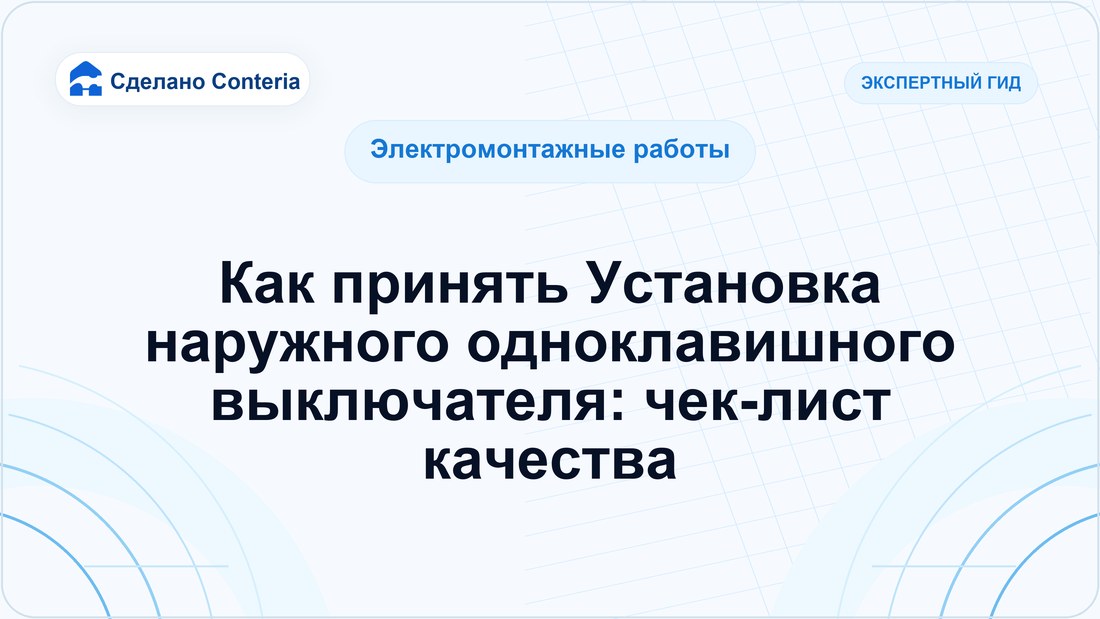 Сделано Conteria

ЭКСПЕРТНЫЙ ГИД

Электромонтажные работы

Как принять Установка наружного одноклавишного выключателя: чек-лист качества